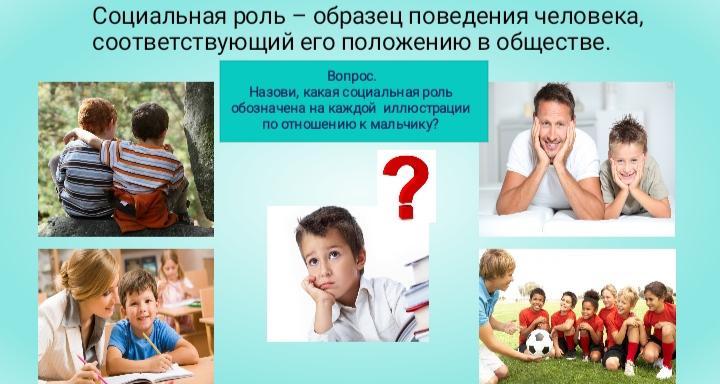 Социальная роль – образец поведения человека, соответствующий его положению в обществе.

Вопрос.
Назови, какая социальная роль обозначена на каждой иллюстрации по отношению к мальчику?

?